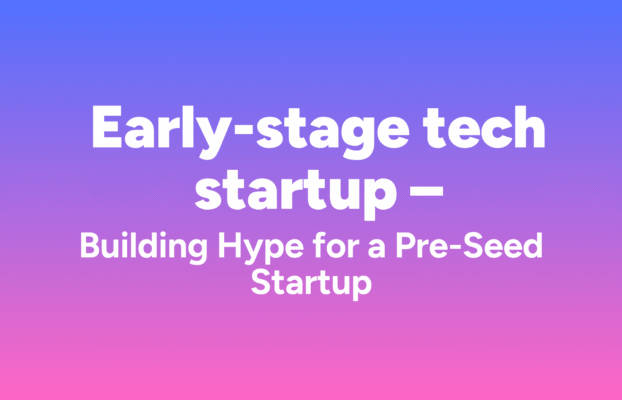 Early-stage tech startup –

Building Hype for a Pre-Seed Startup